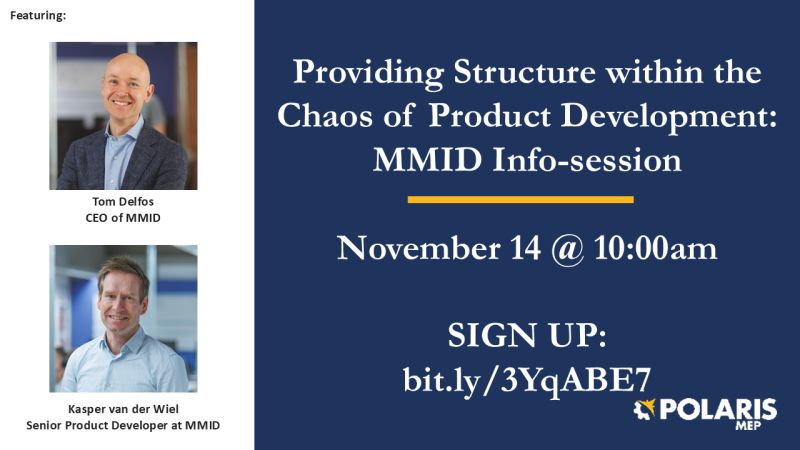 Featuring:

Tom Delfos
CEO of MMID

Kasper van der Wiel
Senior Product Developer at MMID

Providing Structure within the Chaos of Product Development: MMID Info-session

November 14 @ 10:00am

SIGN UP:
bit.ly/3YqABE7

POLARIS
MEP